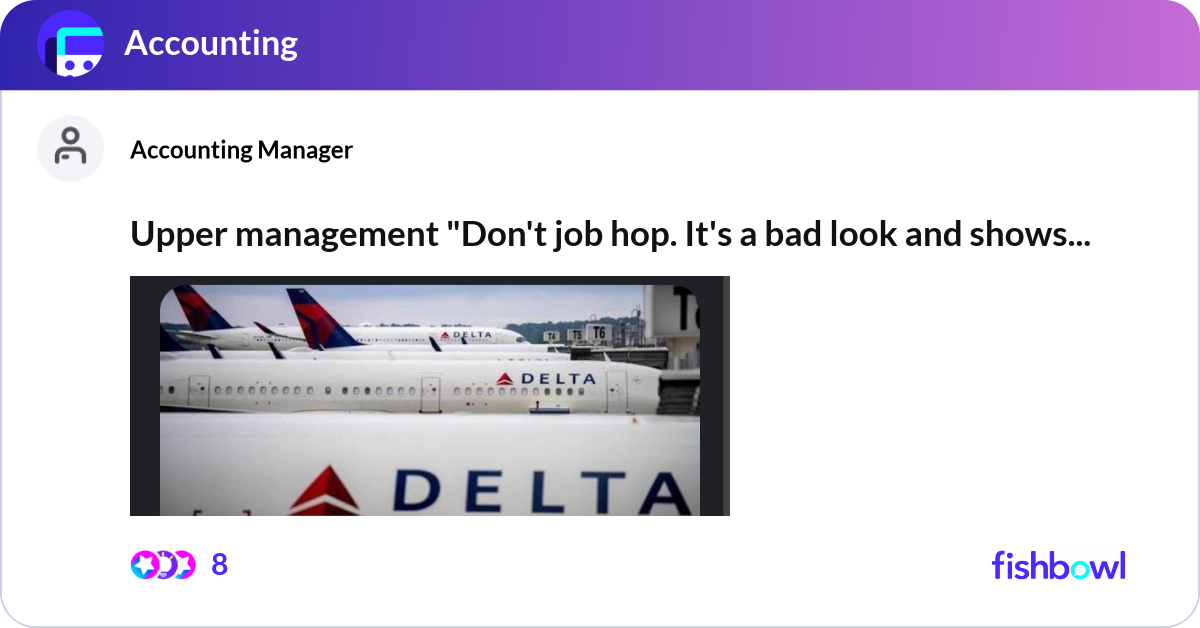 Accounting

Accounting Manager

Upper management "Don't job hop. It's a bad look and shows...

DELTA
T4 T5 T6
DELTA
DELTA

8

fishbowl